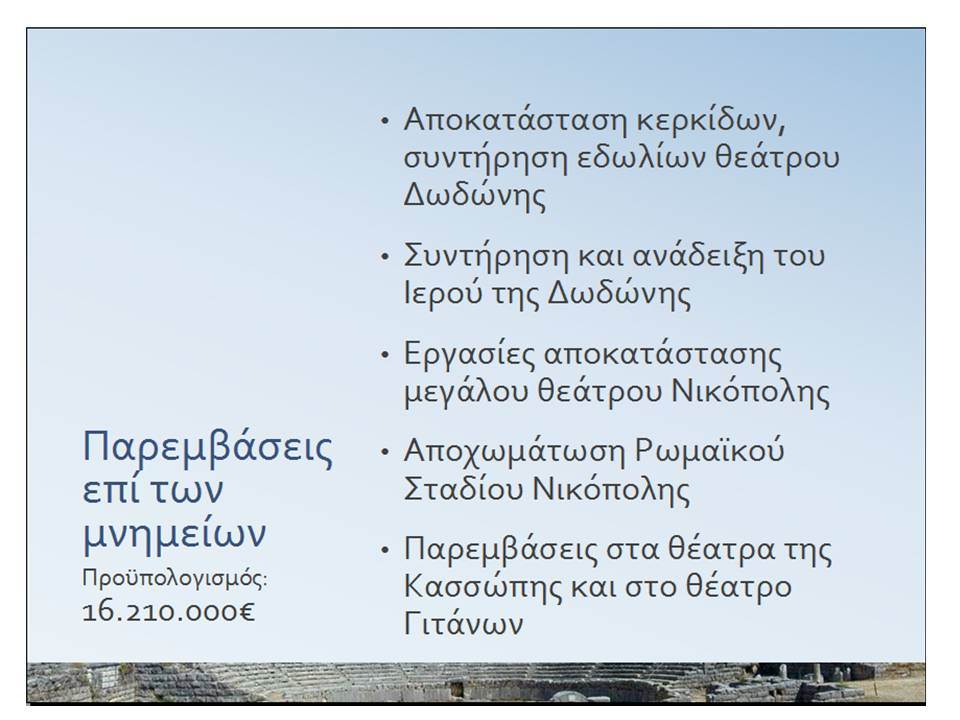 Παρεμβάσεις επί των μνημείων
Προϋπολογισμός:
16.210.000€

• Αποκατάσταση κερκίδων, συντήρηση εδωλίων θεάτρου Δωδώνης

• Συντήρηση και ανάδειξη του Ιερού της Δωδώνης

• Εργασίες αποκατάστασης μεγάλου θεάτρου Νικόπολης

• Αποχωμάτωση Ρωμαϊκού Σταδίου Νικόπολης

• Παρεμβάσεις στα θέατρα της Κασσώπης και στο θέατρο Γιτάνων